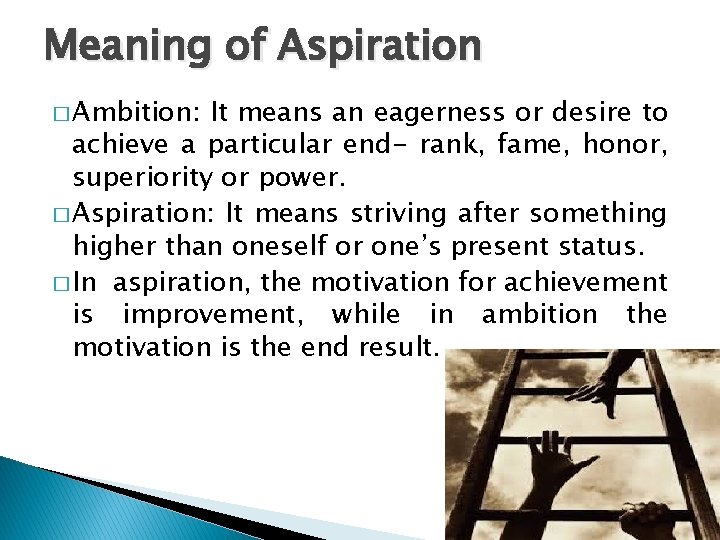 Meaning of Aspiration

□ Ambition: It means an eagerness or desire to achieve a particular end- rank, fame, honor, superiority or power.

□ Aspiration: It means striving after something higher than oneself or one's present status.

□ In aspiration, the motivation for achievement is improvement, while in ambition the motivation is the end result.